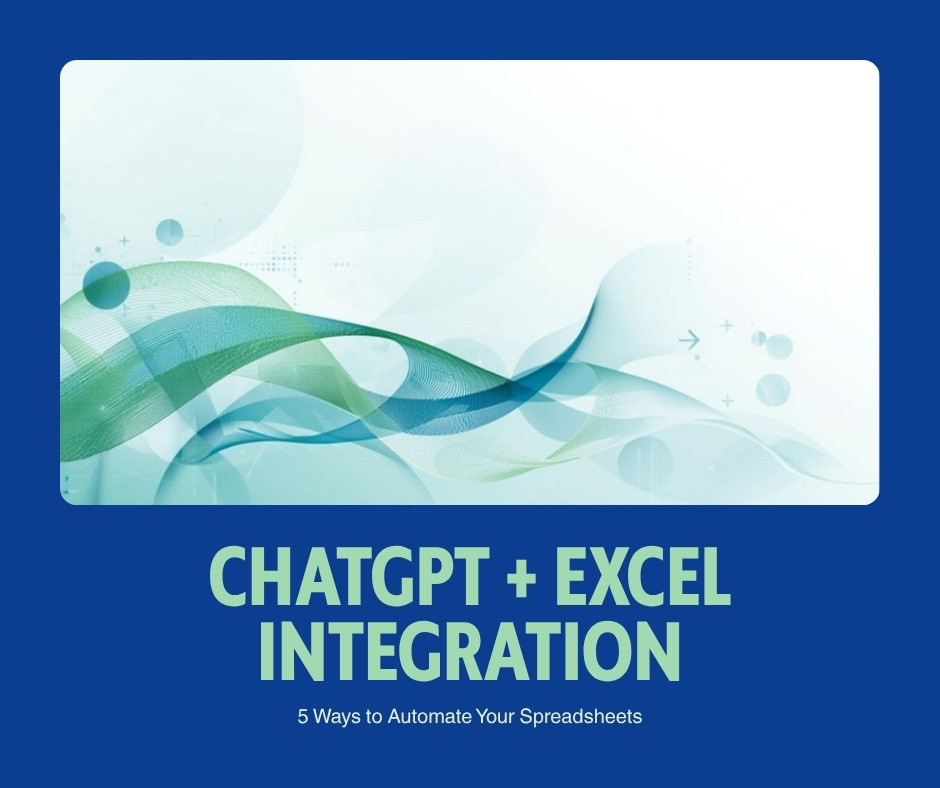 CHATGPT + EXCEL INTEGRATION

5 Ways to Automate Your Spreadsheets